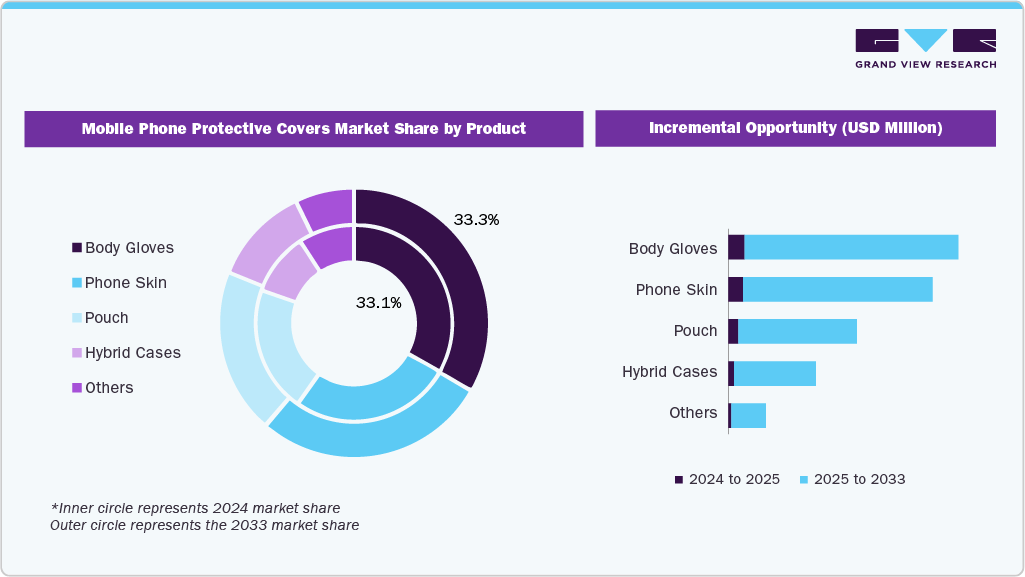 GRAND VIEW RESEARCH

Mobile Phone Protective Covers Market Share by Product

Body Gloves
Phone Skin
Pouch
Hybrid Cases
Others

33.3%
33.1%

*Inner circle represents 2024 market share
Outer circle represents the 2033 market share

Incremental Opportunity (USD Million)

Body Gloves
Phone Skin
Pouch
Hybrid Cases
Others

2024 to 2025
2025 to 2033